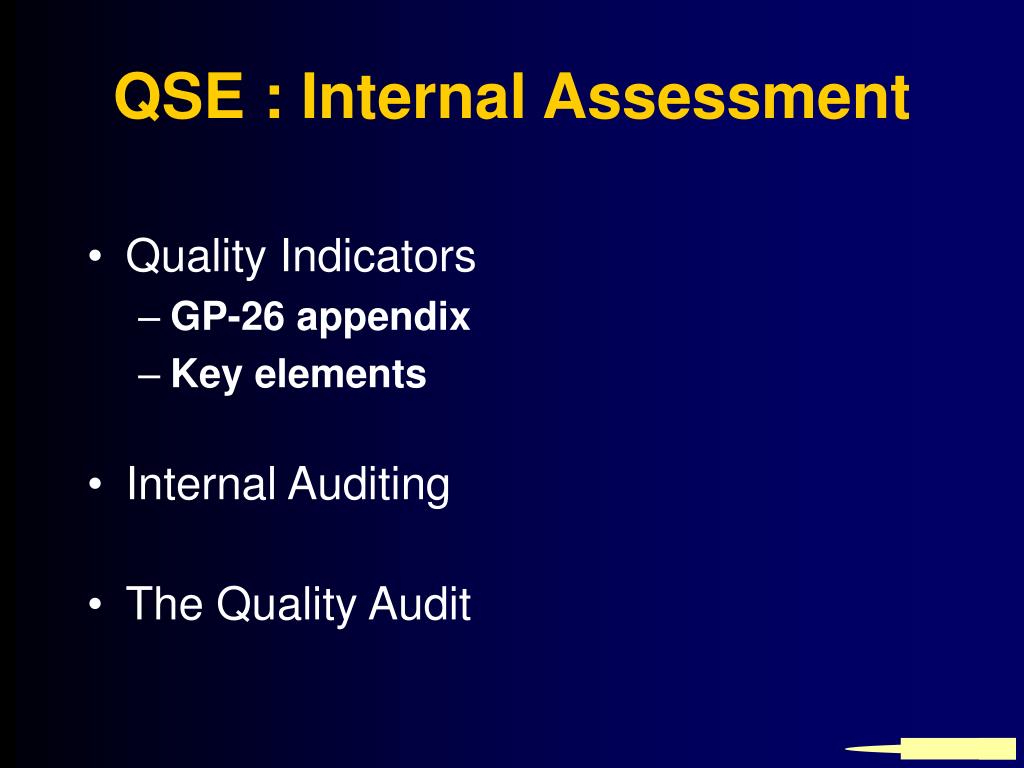 QSE : Internal Assessment

• Quality Indicators
– GP-26 appendix
– Key elements

• Internal Auditing

• The Quality Audit